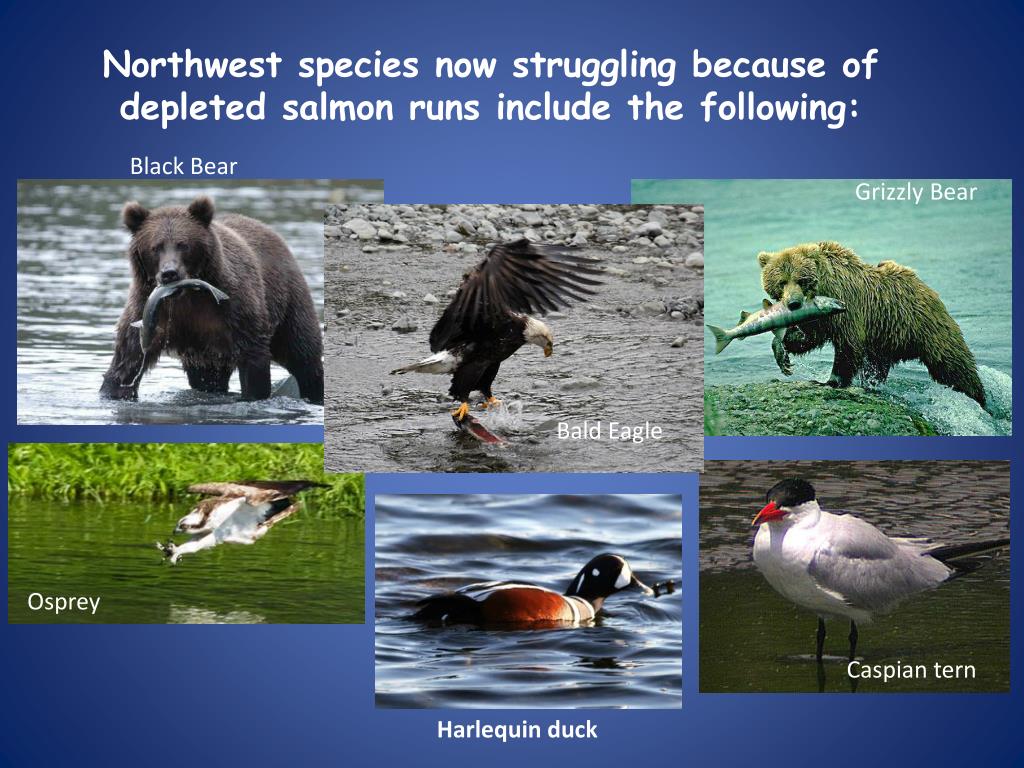 Northwest species now struggling because of depleted salmon runs include the following:

Black Bear

Grizzly Bear

Bald Eagle

Osprey

Caspian tern

Harlequin duck